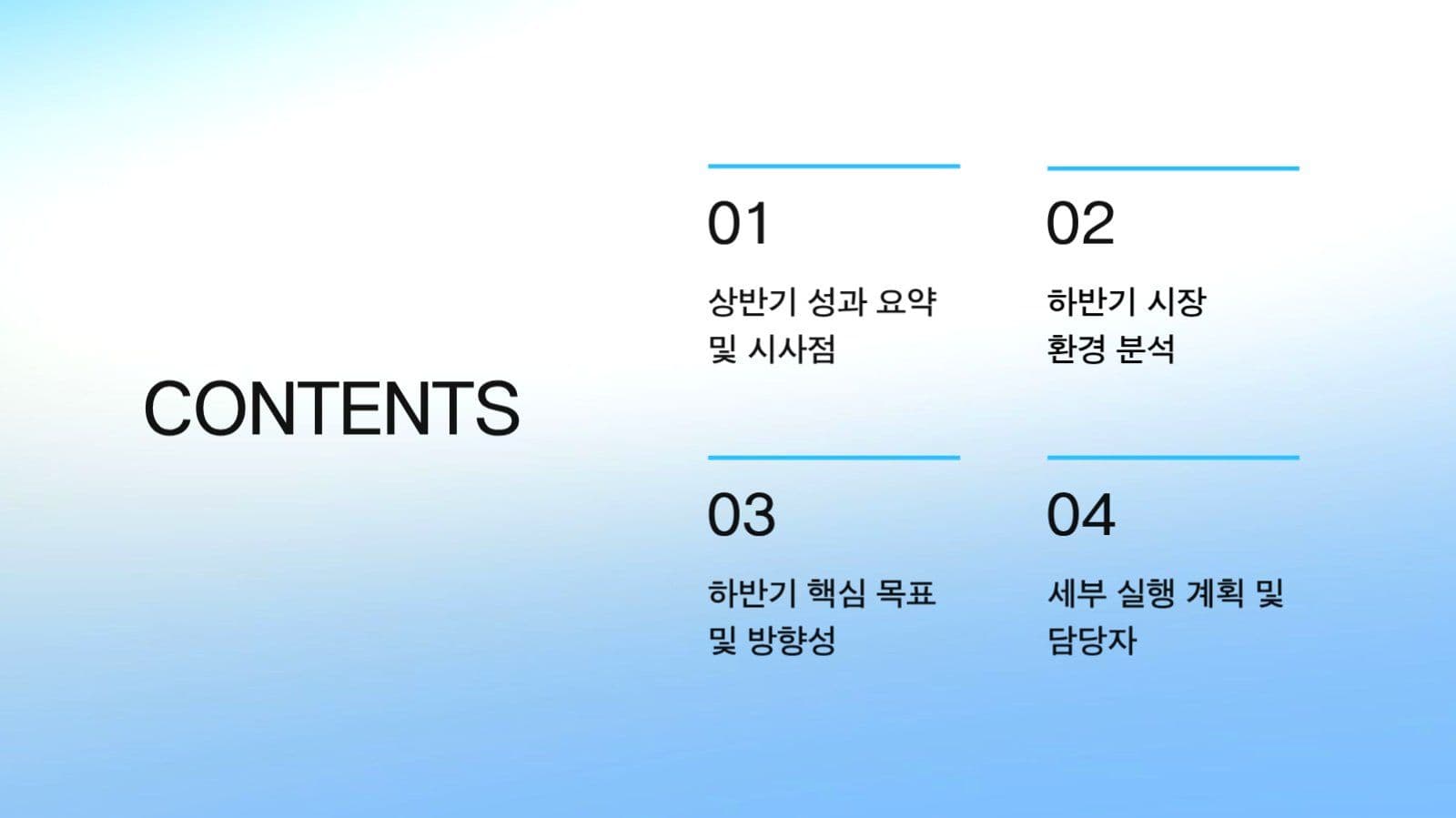 CONTENTS

01

상반기 성과 요약 및 시사점

02

하반기 시장 환경 분석

03

하반기 핵심 목표 및 방향성

04

세부 실행 계획 및 담당자